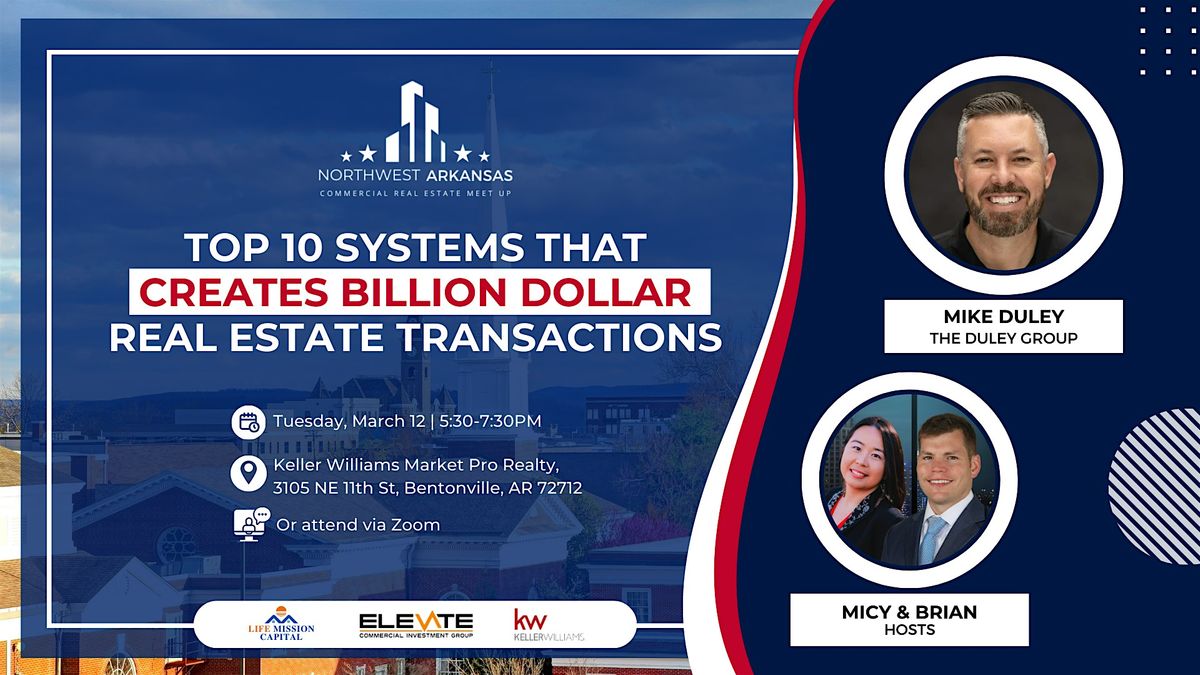 NORTHWEST ARKANSAS
COMMERCIAL REAL ESTATE MEET UP

TOP 10 SYSTEMS THAT
CREATES BILLION DOLLAR
REAL ESTATE TRANSACTIONS

Tuesday, March 12 | 5:30-7:30PM

Keller Williams Market Pro Realty, 3105 NE 11th St, Bentonville, AR 72712

Or attend via Zoom

LIFE MISSION CAPITAL
ELEVATE COMMERCIAL INVESTMENT GROUP
kw KELLERWILLIAMS

MIKE DULEY
THE DULEY GROUP

MICY & BRIAN
HOSTS